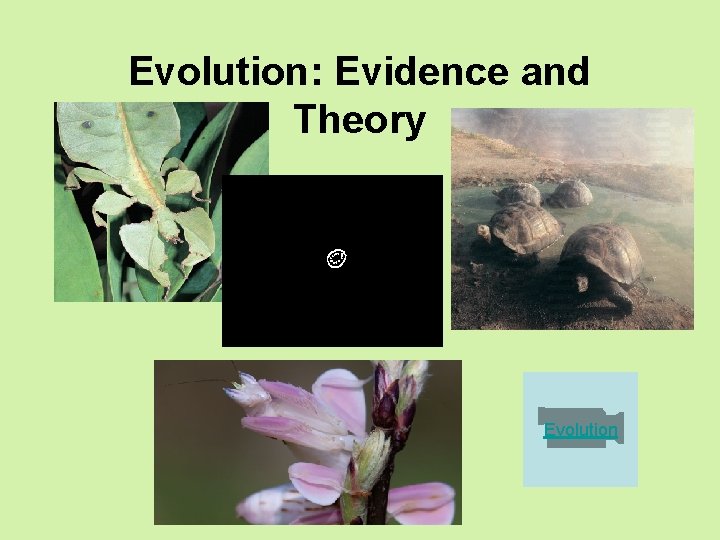 Evolution: Evidence and Theory

Evolution